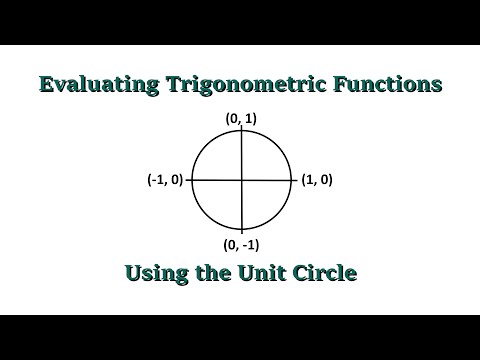 Evaluating Trigonometric Functions

(0, 1)

(-1, 0)

(1, 0)

(0, -1)

Using the Unit Circle